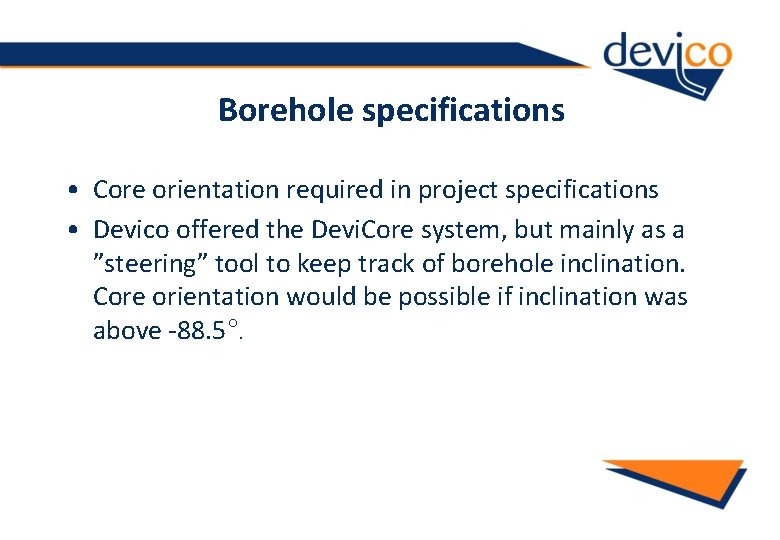 devico

Borehole specifications

• Core orientation required in project specifications
• Devico offered the DeviCore system, but mainly as a ”steering” tool to keep track of borehole inclination. Core orientation would be possible if inclination was above -88.5°.